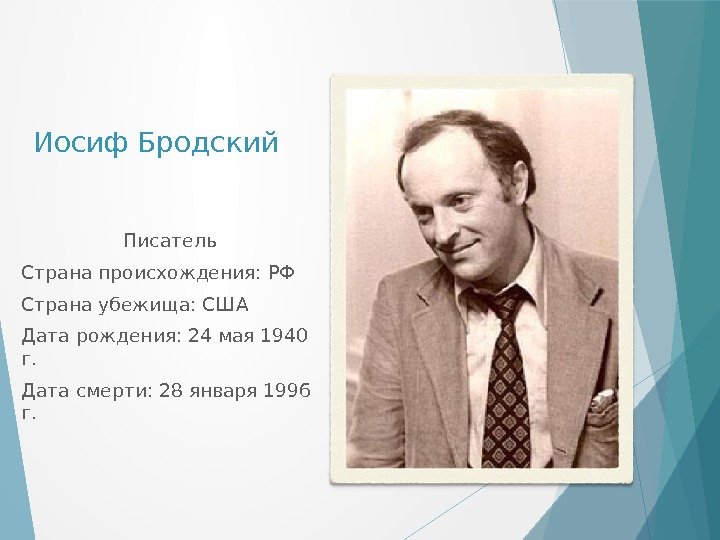 Иосиф Бродский

Писатель

Страна происхождения: РФ

Страна убежища: США

Дата рождения: 24 мая 1940 г.

Дата смерти: 28 января 1996 г.